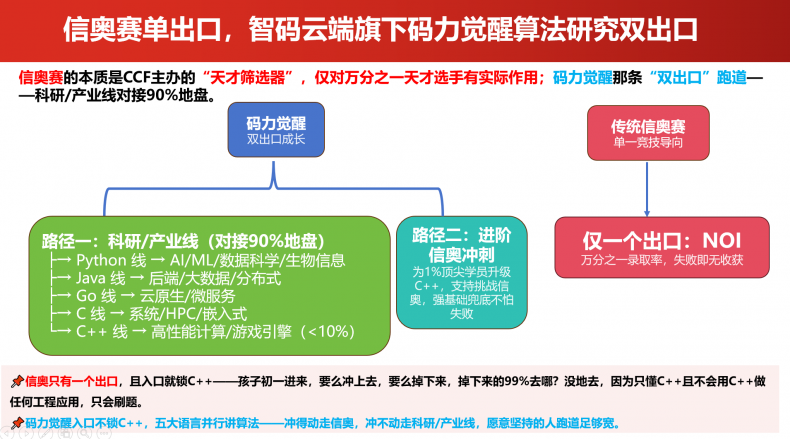 信奥赛单出口，智码云端旗下码力觉醒算法研究双出口

信奥赛的本质是CCF主办的“天才筛选器”，仅对万分之一天才选手有实际作用；码力觉醒那条“双出口”跑道——科研/产业线对接90%地盘。

码力觉醒
双出口成长

传统信奥赛
单一竞技导向

路径一：科研/产业线（对接90%地盘）
├→ Python 线 → AI/ML/数据科学/生物信息
├→ Java 线 → 后端/大数据/分布式
├→ Go 线 → 云原生/微服务
├→ C 线 → 系统/HPC/嵌入式
└→ C++ 线 → 高性能计算/游戏引擎（<10%）

路径二：进阶信奥冲刺
为1%顶尖学员升级C++，支持挑战信奥，强基础兜底不怕失败

仅一个出口：NOI
万分之一录取率，失败即无收获

📌信奥只有一个出口，且入口就锁C++——孩子初一进来，要么冲上去，要么掉下来，掉下来的99%去哪？没地去，因为只懂C++且不会用C++做任何工程应用，只会刷题。

📌码力觉醒入口不锁C++，五大语言并行讲算法——冲得动走信奥，冲不动走科研/产业线，愿意坚持的人跑道足够宽。